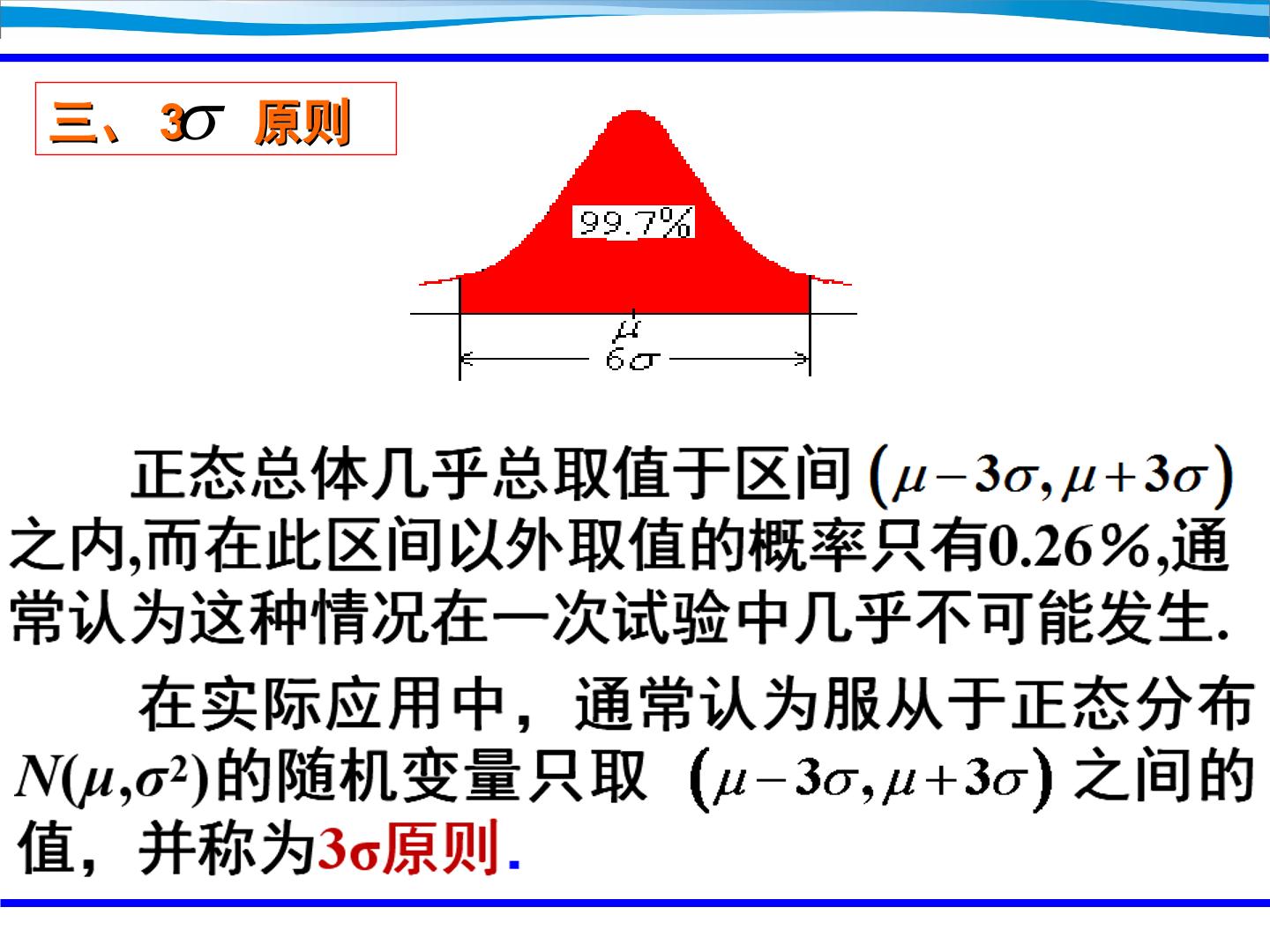 三、$3\sigma$ 原则

99.7%

$\mu$

$6\sigma$

正态总体几乎总取值于区间 $(\mu-3\sigma,\mu+3\sigma)$ 之内,而在此区间以外取值的概率只有0.26%,通常认为这种情况在一次试验中几乎不可能发生.

在实际应用中，通常认为服从于正态分布 $N(\mu,\sigma^2)$的随机变量只取 $(\mu-3\sigma,\mu+3\sigma)$ 之间的值，并称为3σ原则.